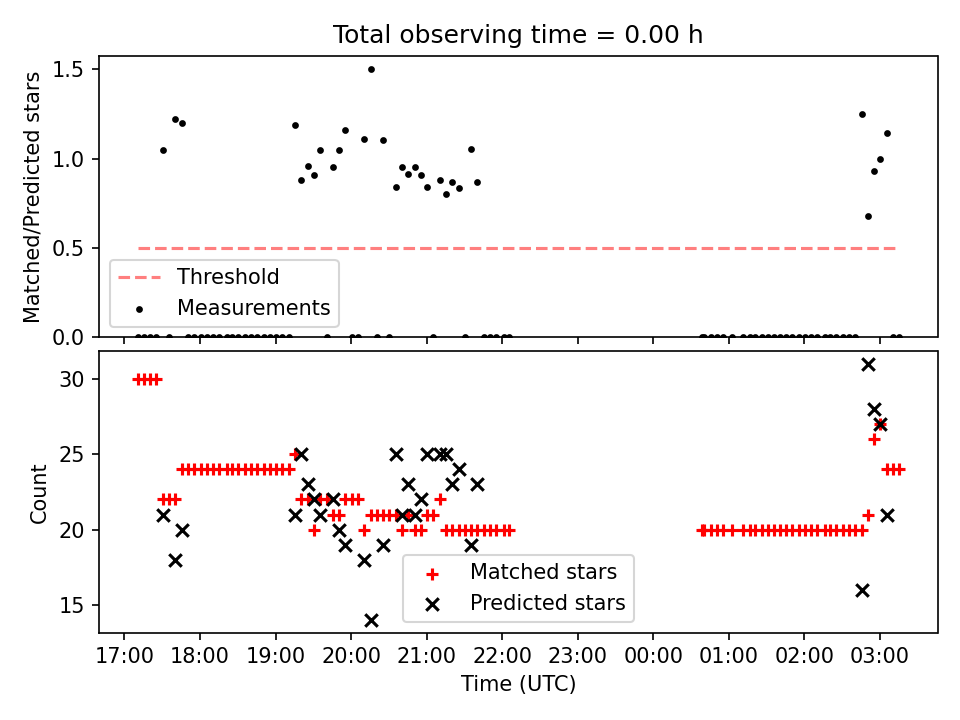 Total observing time = 0.00 h

Matched/Predicted stars

1.5
1.0
0.5
0.0

Threshold
Measurements

Count

30
25
20
15

Matched stars
Predicted stars

17:00 18:00 19:00 20:00 21:00 22:00 23:00 00:00 01:00 02:00 03:00

Time (UTC)